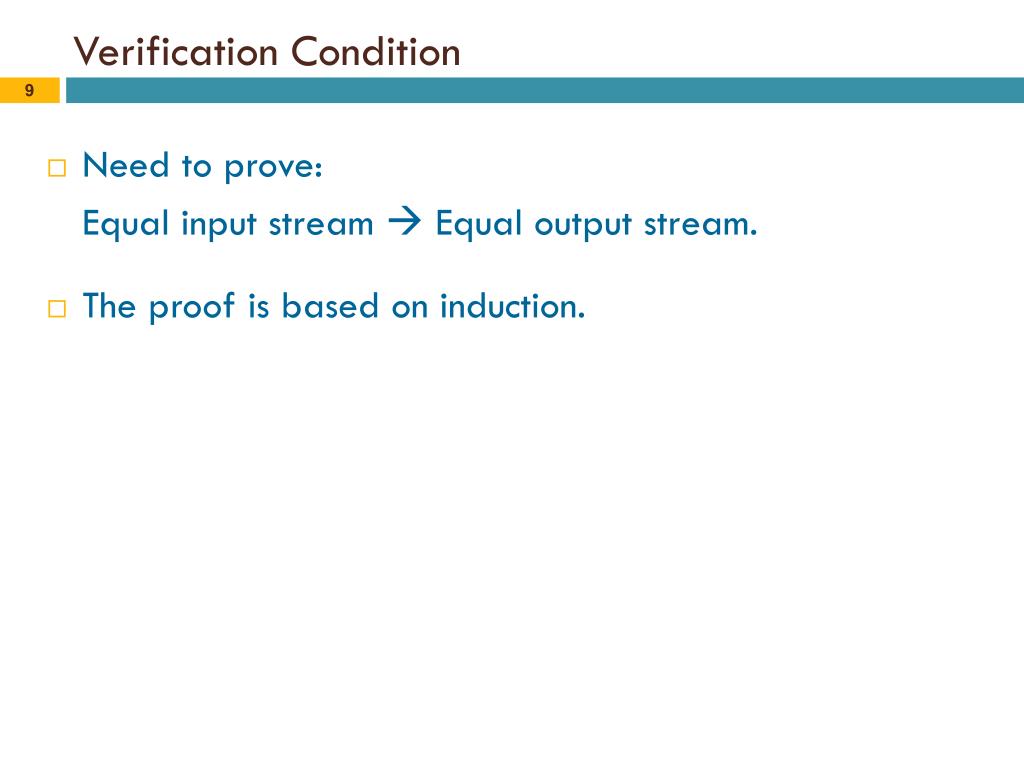 Verification Condition

9

□ Need to prove:
Equal input stream → Equal output stream.

□ The proof is based on induction.